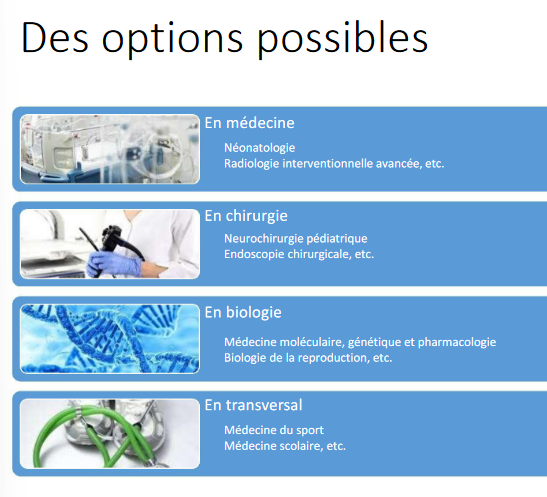 Des options possibles

En médecine

Néonatologie
Radiologie interventionnelle avancée, etc.

En chirurgie

Neurochirurgie pédiatrique
Endoscopie chirurgicale, etc.

En biologie

Médecine moléculaire, génétique et pharmacologie
Biologie de la reproduction, etc.

En transversal

Médecine du sport
Médecine scolaire, etc.